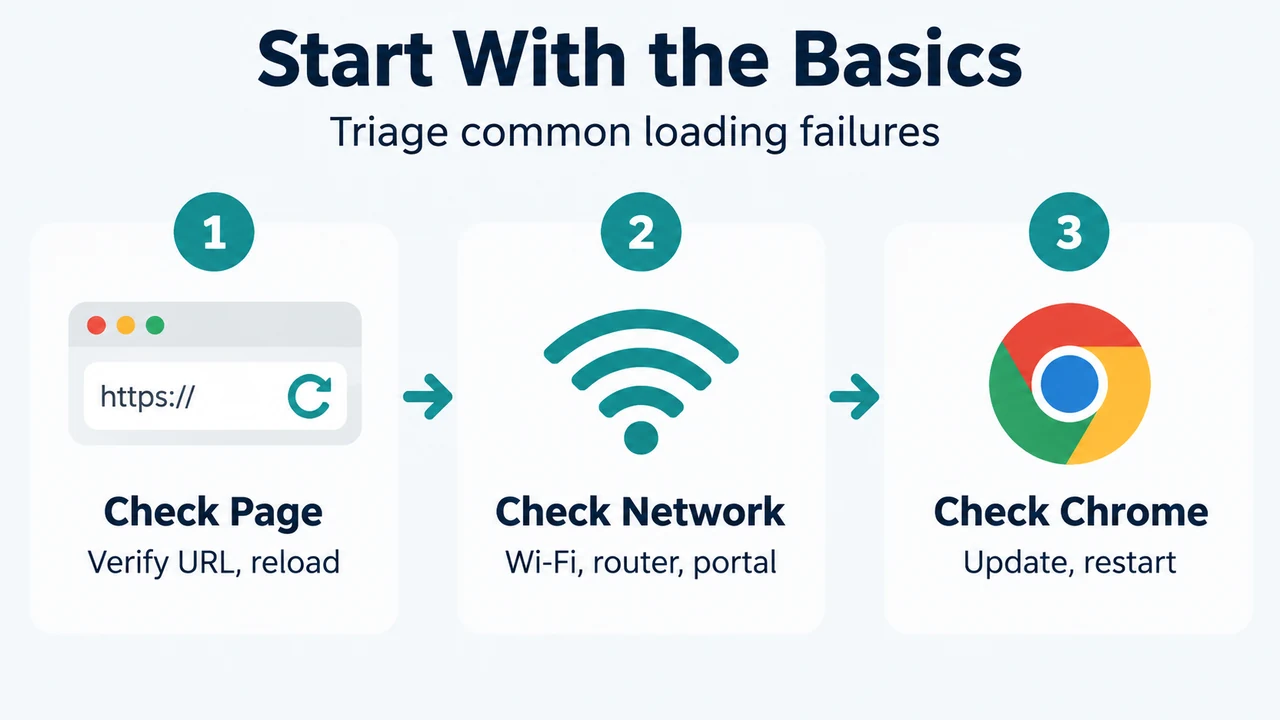 Start With the Basics

Triage common loading failures

1

https://

Check Page

Verify URL, reload

2

Check Network

Wi-Fi, router, portal

3

Check Chrome

Update, restart